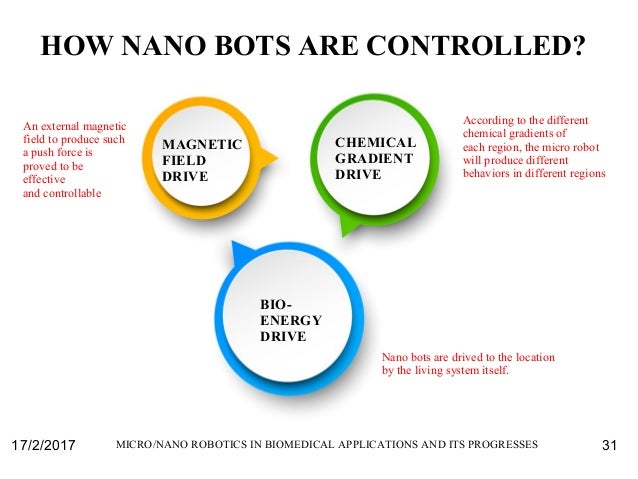 HOW NANO BOTS ARE CONTROLLED?

An external magnetic field to produce such a push force is proved to be effective and controllable

MAGNETIC FIELD DRIVE

CHEMICAL GRADIENT DRIVE

According to the different chemical gradients of each region, the micro robot will produce different behaviors in different regions

BIO-ENERGY DRIVE

Nano bots are drived to the location by the living system itself.

17/2/2017 MICRO/NANO ROBOTICS IN BIOMEDICAL APPLICATIONS AND ITS PROGRESSES 31